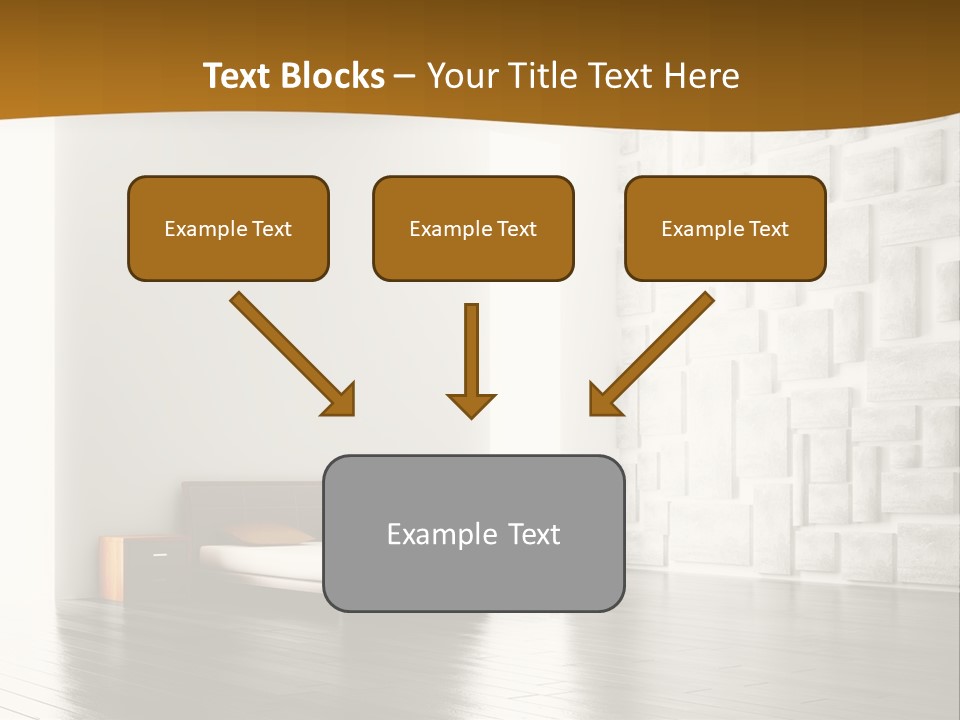 Text Blocks – Your Title Text Here

Example Text

Example Text

Example Text

Example Text